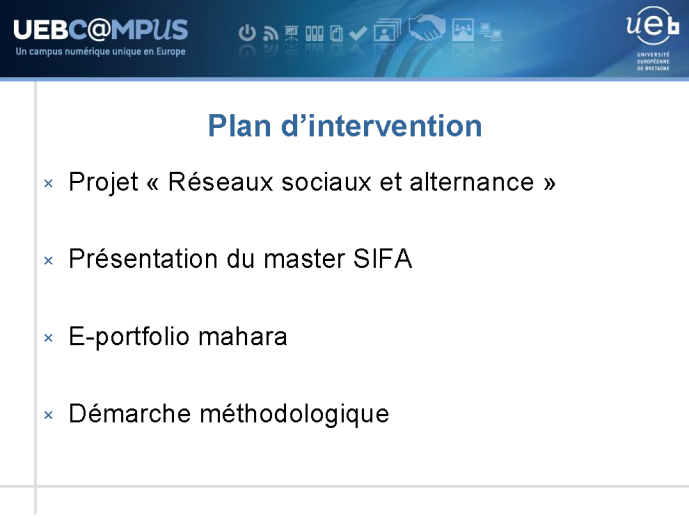 UEBC@MPUS
Un campus numérique unique en Europe

ueb
UNIVERSITÉ EUROPÉENNE DE BRETAGNE

Plan d'intervention

× Projet « Réseaux sociaux et alternance »

× Présentation du master SIFA

× E-portfolio mahara

× Démarche méthodologique